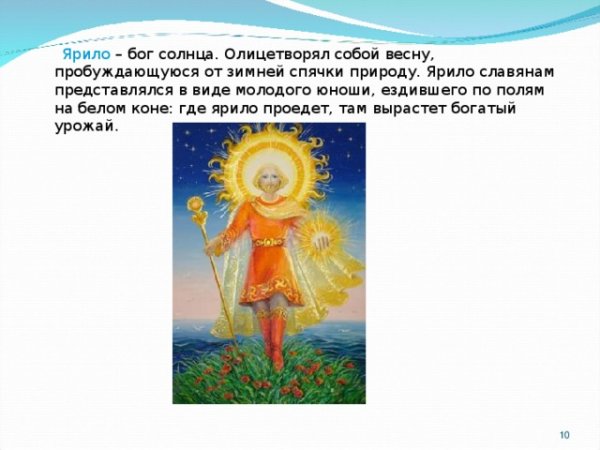 Ярило – бог солнца. Олицетворял собой весну, пробуждающуюся от зимней спячки природу. Ярило славянам представлялся в виде молодого юноши, ездившего по полям на белом коне: где ярило проедет, там вырастет богатый урожай.

10